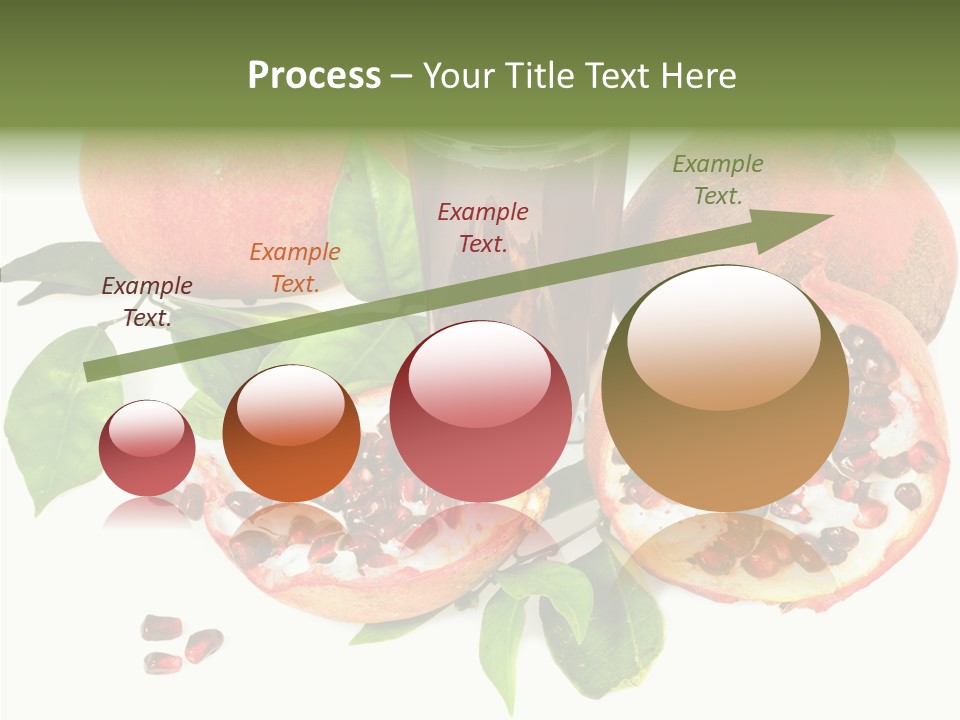 Process – Your Title Text Here

Example Text.

Example Text.

Example Text.

Example Text.